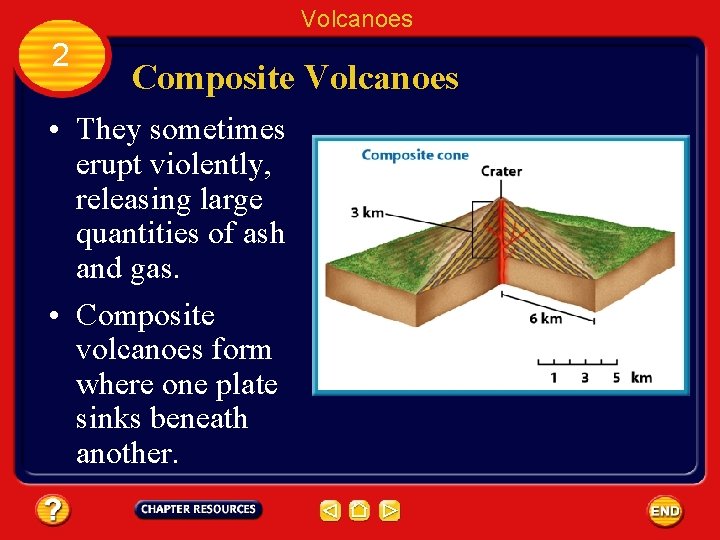 Volcanoes

2

Composite Volcanoes

• They sometimes erupt violently, releasing large quantities of ash and gas.

• Composite volcanoes form where one plate sinks beneath another.

Composite cone

Crater

3 km

6 km

1 3 5 km

?

CHAPTER RESOURCES

END